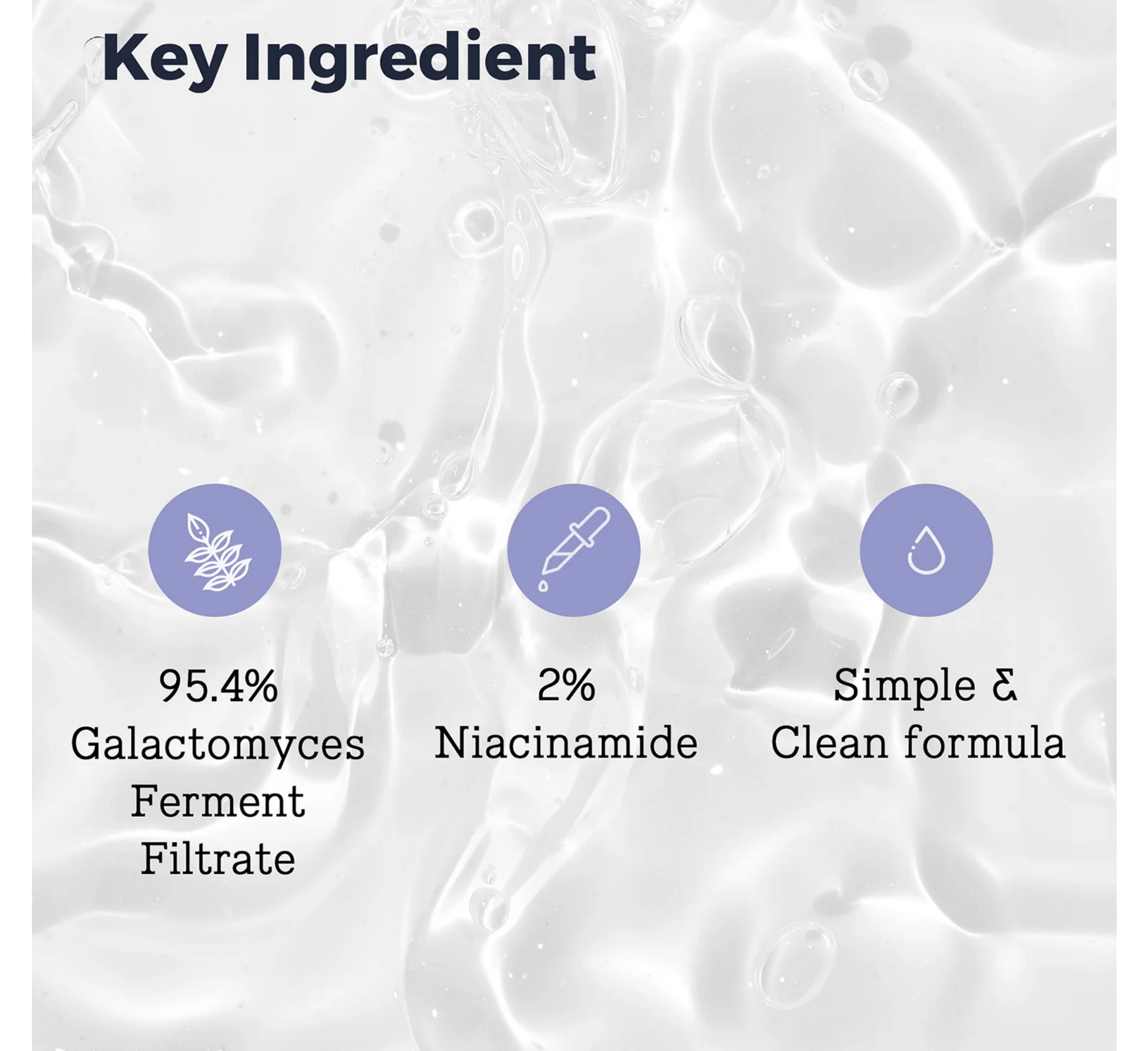 Key Ingredient

95.4% Galactomyces Ferment Filtrate

2% Niacinamide

Simple & Clean formula